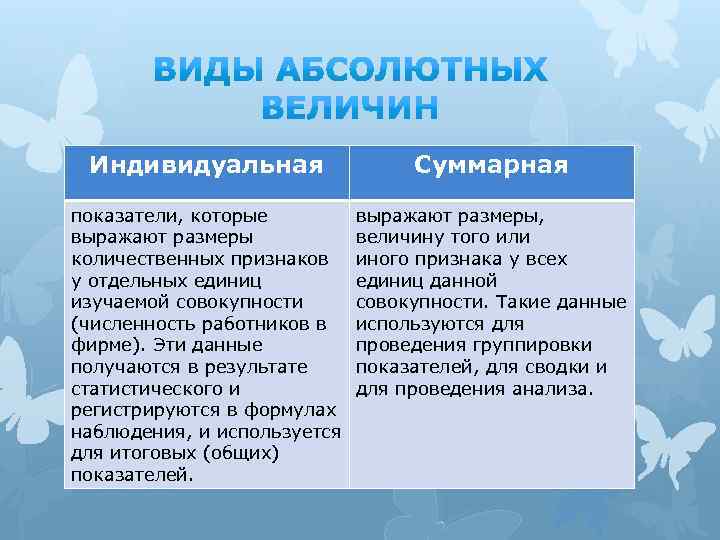 ВИДЫ АБСОЛЮТНЫХ ВЕЛИЧИН

| Индивидуальная | Суммарная |
|---|---|
| показатели, которые выражают размеры количественных признаков у отдельных единиц изучаемой совокупности (численность работников в фирме). Эти данные получаются в результате статистического и регистрируются в формулах наблюдения, и используется для итоговых (общих) показателей. | выражают размеры, величину того или иного признака у всех единиц данной совокупности. Такие данные используются для проведения группировки показателей, для сводки и для проведения анализа. |